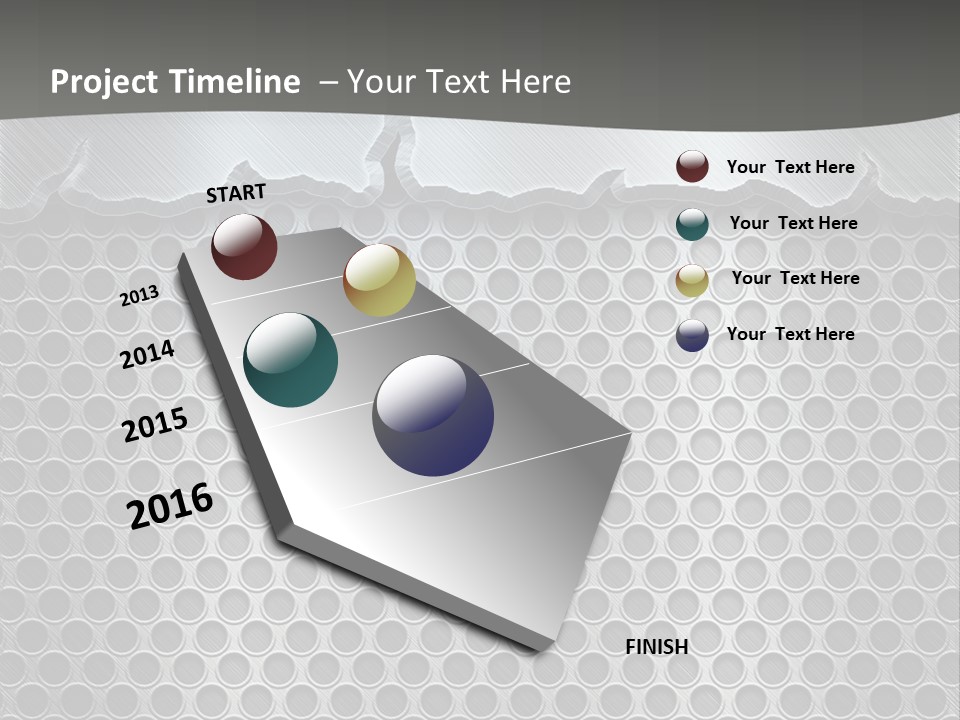 Project Timeline – Your Text Here

START

2013

2014

2015

2016

FINISH

Your Text Here

Your Text Here

Your Text Here

Your Text Here